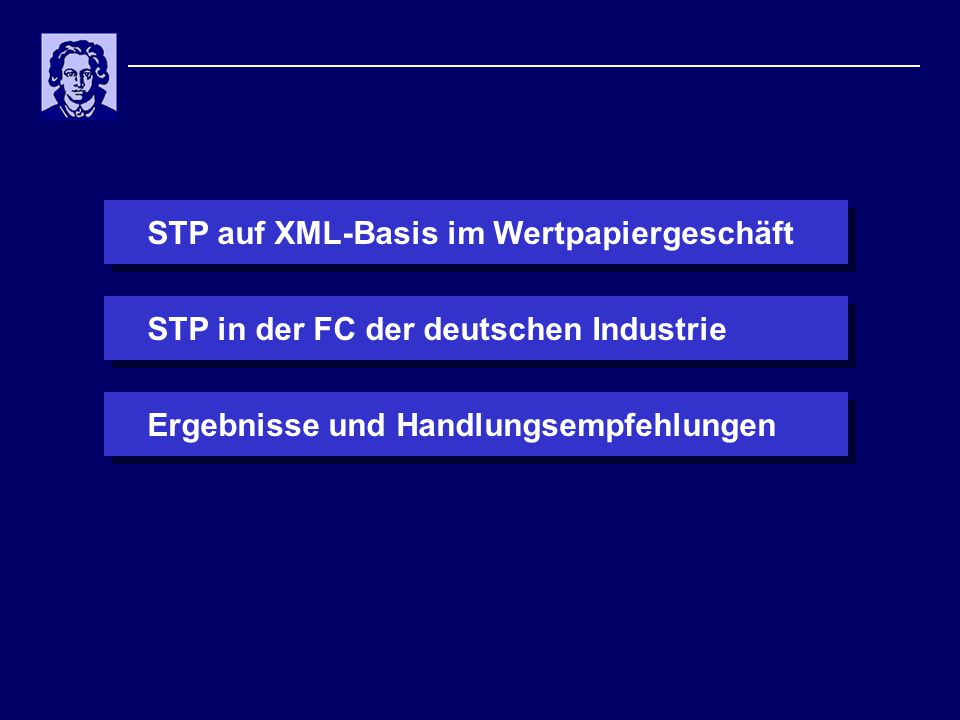 STP auf XML-Basis im Wertpapiergeschäft

STP in der FC der deutschen Industrie

Ergebnisse und Handlungsempfehlungen